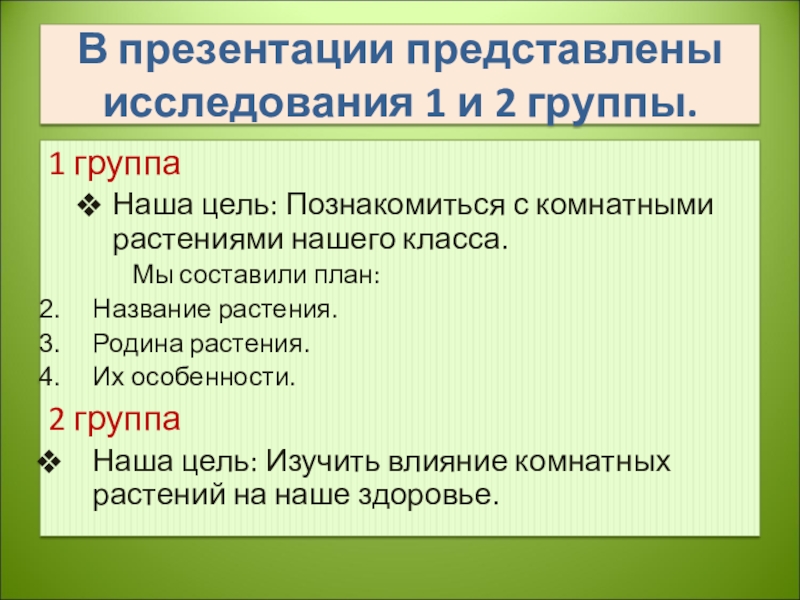 В презентации представлены исследования 1 и 2 группы.

1 группа

❖ Наша цель: Познакомиться с комнатными растениями нашего класса.

Мы составили план:

2. Название растения.
3. Родина растения.
4. Их особенности.

2 группа

❖ Наша цель: Изучить влияние комнатных растений на наше здоровье.